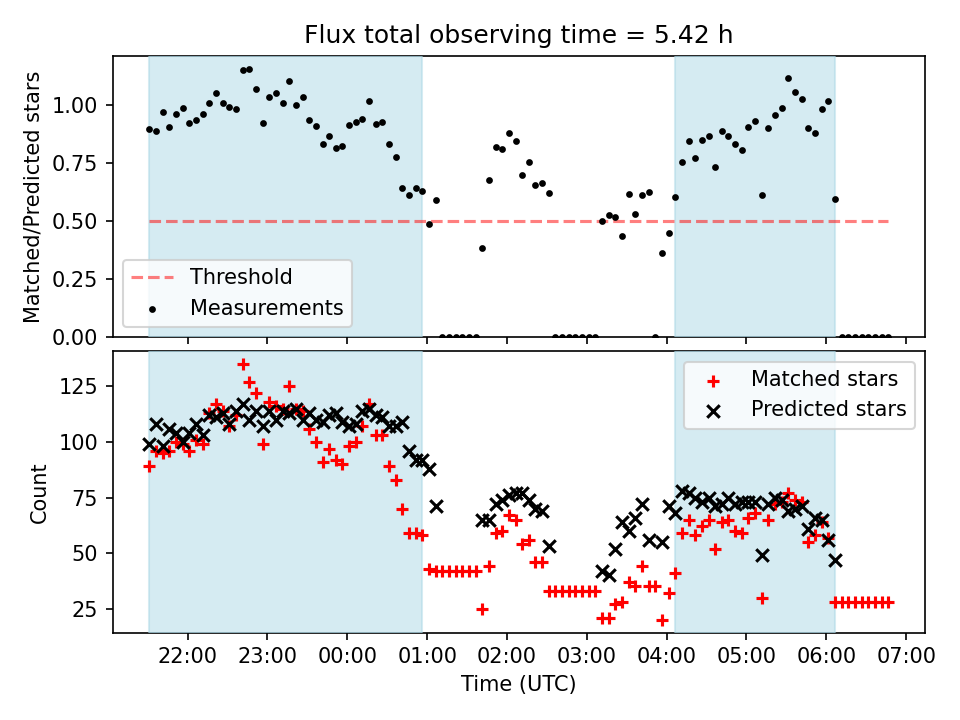 Flux total observing time = 5.42 h

Matched/Predicted stars

1.00
0.75
0.50
0.25
0.00

Threshold
Measurements

Count

125
100
75
50
25

Matched stars
Predicted stars

22:00 23:00 00:00 01:00 02:00 03:00 04:00 05:00 06:00 07:00

Time (UTC)